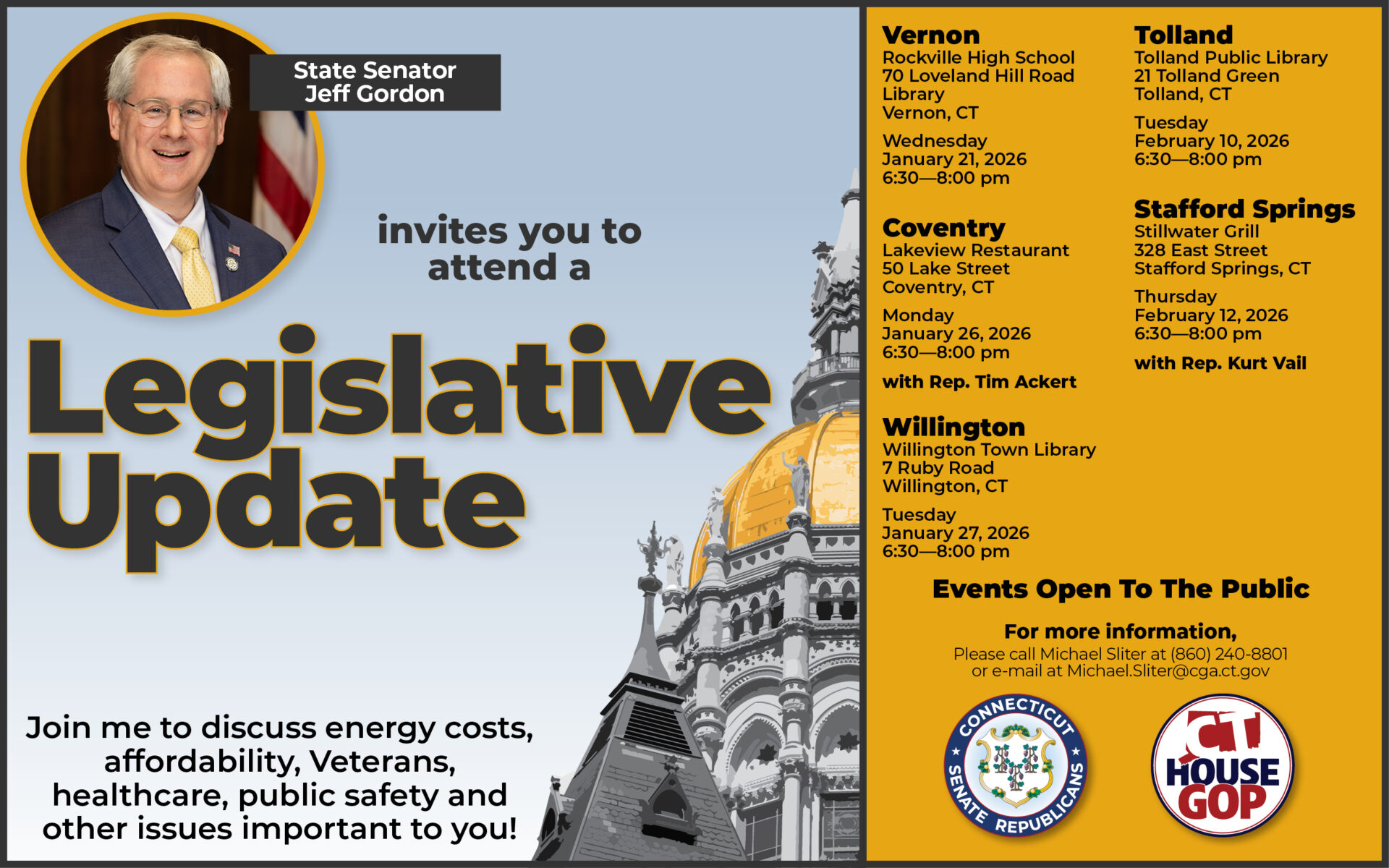 State Senator Jeff Gordon

invites you to attend a

Legislative Update

Join me to discuss energy costs, affordability, Veterans, healthcare, public safety and other issues important to you!

Vernon
Rockville High School
70 Loveland Hill Road
Library
Vernon, CT

Wednesday
January 21, 2026
6:30—8:00 pm

Coventry
Lakeview Restaurant
50 Lake Street
Coventry, CT

Monday
January 26, 2026
6:30—8:00 pm

with Rep. Tim Ackert

Willington
Willington Town Library
7 Ruby Road
Willington, CT

Tuesday
January 27, 2026
6:30—8:00 pm

Tolland
Tolland Public Library
21 Tolland Green
Tolland, CT

Tuesday
February 10, 2026
6:30—8:00 pm

Stafford Springs
Stillwater Grill
328 East Street
Stafford Springs, CT

Thursday
February 12, 2026
6:30—8:00 pm

with Rep. Kurt Vail

Events Open To The Public

For more information,
Please call Michael Sliter at (860) 240-8801
or e-mail at Michael.Sliter@cga.ct.gov

CONNECTICUT SENATE REPUBLICANS

CT HOUSE GOP